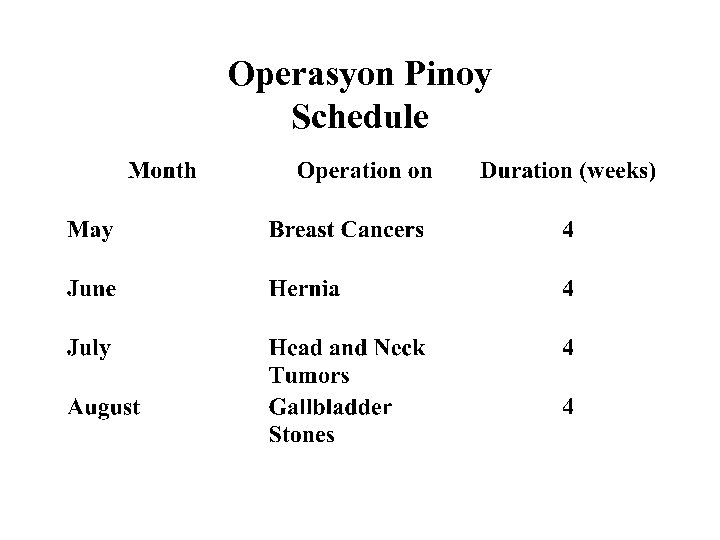 Operasyon Pinoy
Schedule

| Month | Operation on | Duration (weeks) |
|---|---|---|
| May | Breast Cancers | 4 |
| June | Hernia | 4 |
| July | Head and Neck Tumors | 4 |
| August | Gallbladder Stones | 4 |